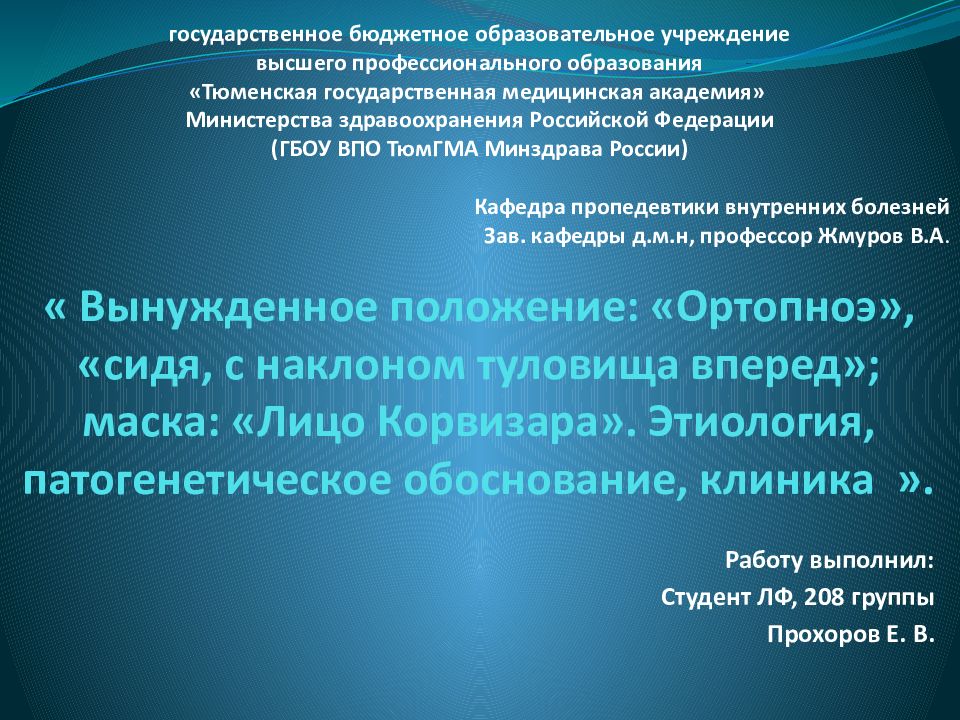 государственное бюджетное образовательное учреждение
высшего профессионального образования
«Тюменская государственная медицинская академия»
Министерства здравоохранения Российской Федерации
(ГБОУ ВПО ТюмГМА Минздрава России)

Кафедра пропедевтики внутренних болезней
Зав. кафедры д.м.н, профессор Жмуров В.А.

« Вынужденное положение: «Ортопноэ», «сидя, с наклоном туловища вперед»; маска: «Лицо Корвизара». Этиология, патогенетическое обоснование, клиника ».

Работу выполнил:
Студент ЛФ, 208 группы
Прохоров Е. В.